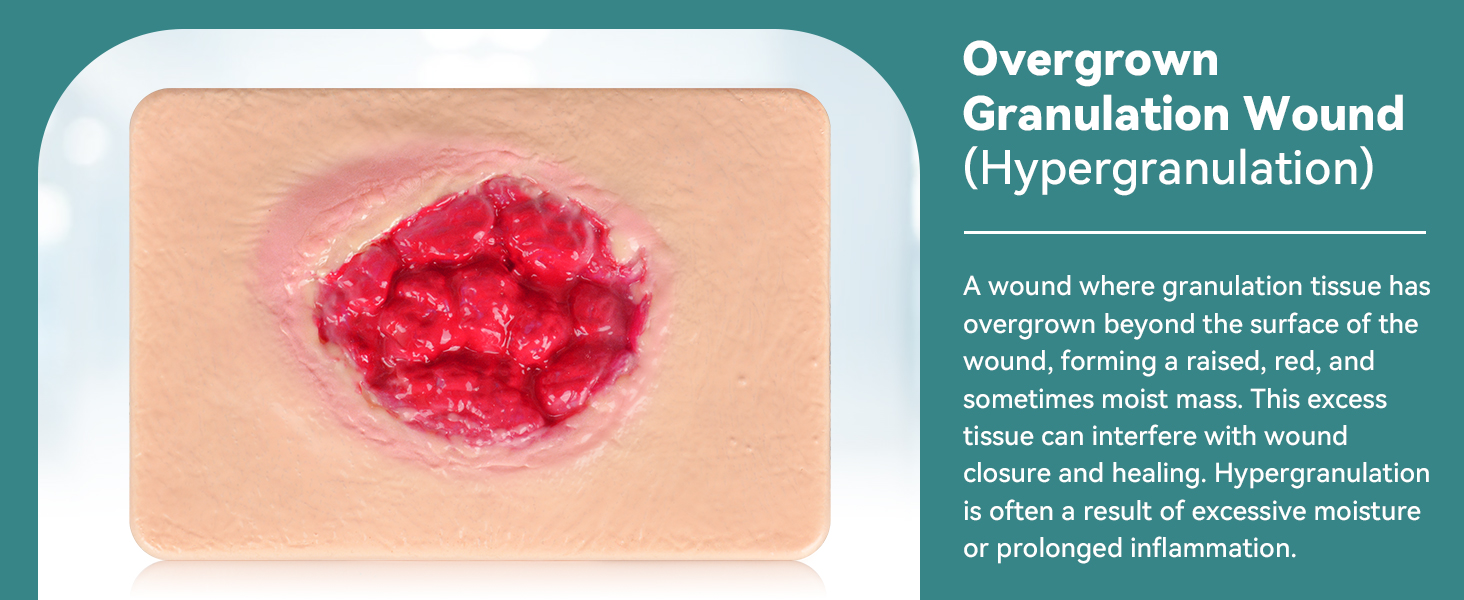 Overgrown Granulation Wound (Hypergranulation)

A wound where granulation tissue has overgrown beyond the surface of the wound, forming a raised, red, and sometimes moist mass. This excess tissue can interfere with wound closure and healing. Hypergranulation is often a result of excessive moisture or prolonged inflammation.